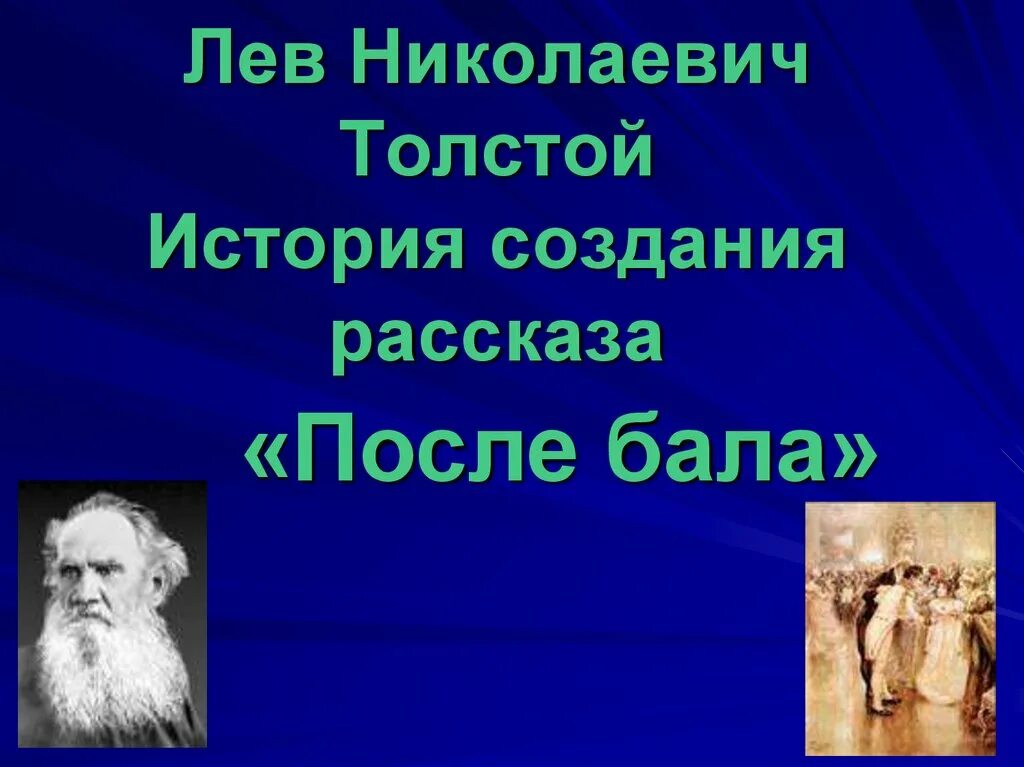 Лев Николаевич Толстой История создания рассказа «После бала»